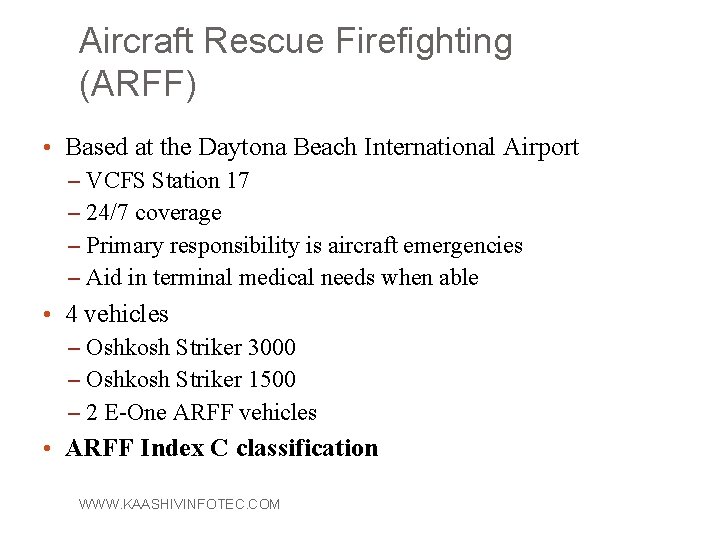 Aircraft Rescue Firefighting (ARFF)

• Based at the Daytona Beach International Airport
– VCFS Station 17
– 24/7 coverage
– Primary responsibility is aircraft emergencies
– Aid in terminal medical needs when able

• 4 vehicles
– Oshkosh Striker 3000
– Oshkosh Striker 1500
– 2 E-One ARFF vehicles

• ARFF Index C classification

WWW.KAASHIVINFOTEC.COM